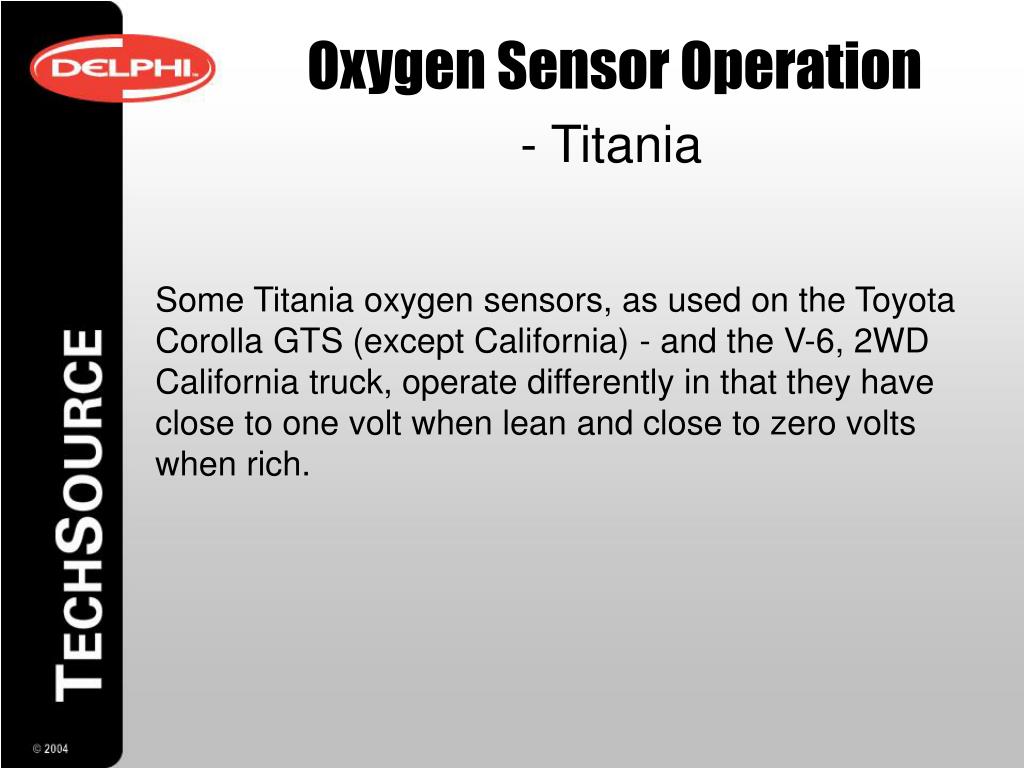 DELPHI

Oxygen Sensor Operation

- Titania

Some Titania oxygen sensors, as used on the Toyota Corolla GTS (except California) - and the V-6, 2WD California truck, operate differently in that they have close to one volt when lean and close to zero volts when rich.

TECHSOURCE

© 2004